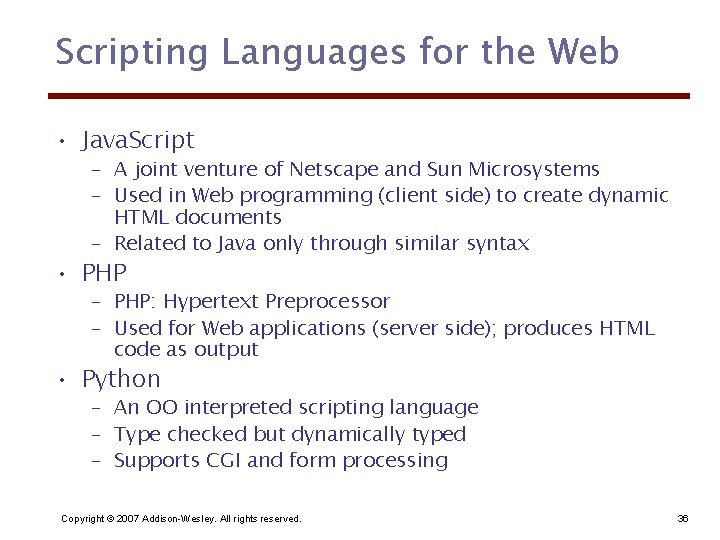 Scripting Languages for the Web

• JavaScript
– A joint venture of Netscape and Sun Microsystems
– Used in Web programming (client side) to create dynamic HTML documents
– Related to Java only through similar syntax
• PHP
– PHP: Hypertext Preprocessor
– Used for Web applications (server side); produces HTML code as output
• Python
– An OO interpreted scripting language
– Type checked but dynamically typed
– Supports CGI and form processing

Copyright © 2007 Addison-Wesley. All rights reserved.

36